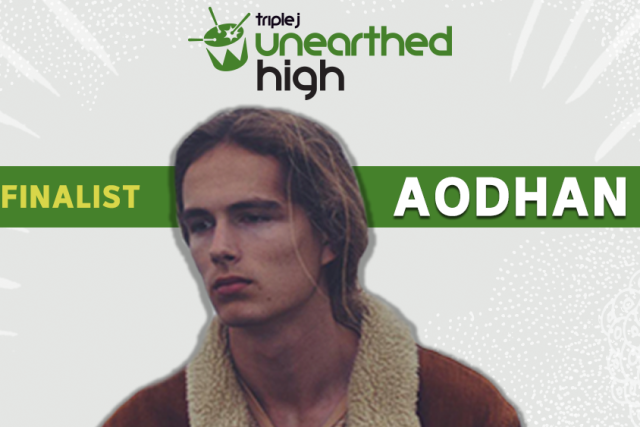 triple j unearthed high

FINALIST

AODHAN